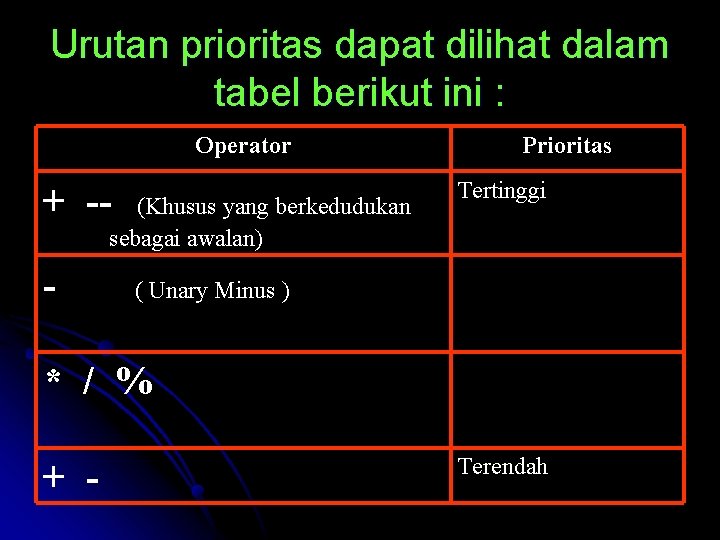 Urutan prioritas dapat dilihat dalam tabel berikut ini :

| Operator | Prioritas |
|---|---|
| + -- (Khusus yang berkedudukan sebagai awalan) | Tertinggi |
| - ( Unary Minus ) | |
| * / % | |
| + - | Terendah |